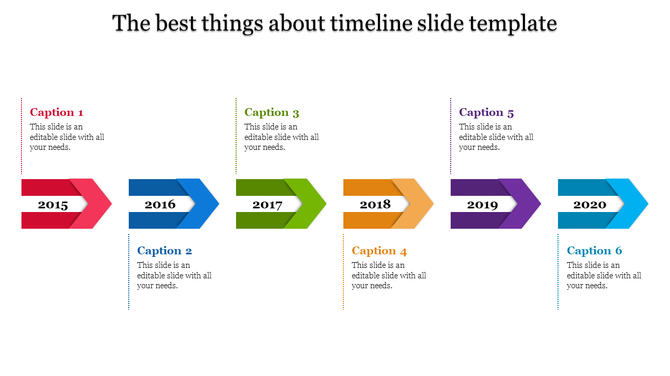 The best things about timeline slide template

Caption 1
This slide is an editable slide with all your needs.

Caption 3
This slide is an editable slide with all your needs.

Caption 5
This slide is an editable slide with all your needs.

2015

2016

2017

2018

2019

2020

Caption 2
This slide is an editable slide with all your needs.

Caption 4
This slide is an editable slide with all your needs.

Caption 6
This slide is an editable slide with all your needs.